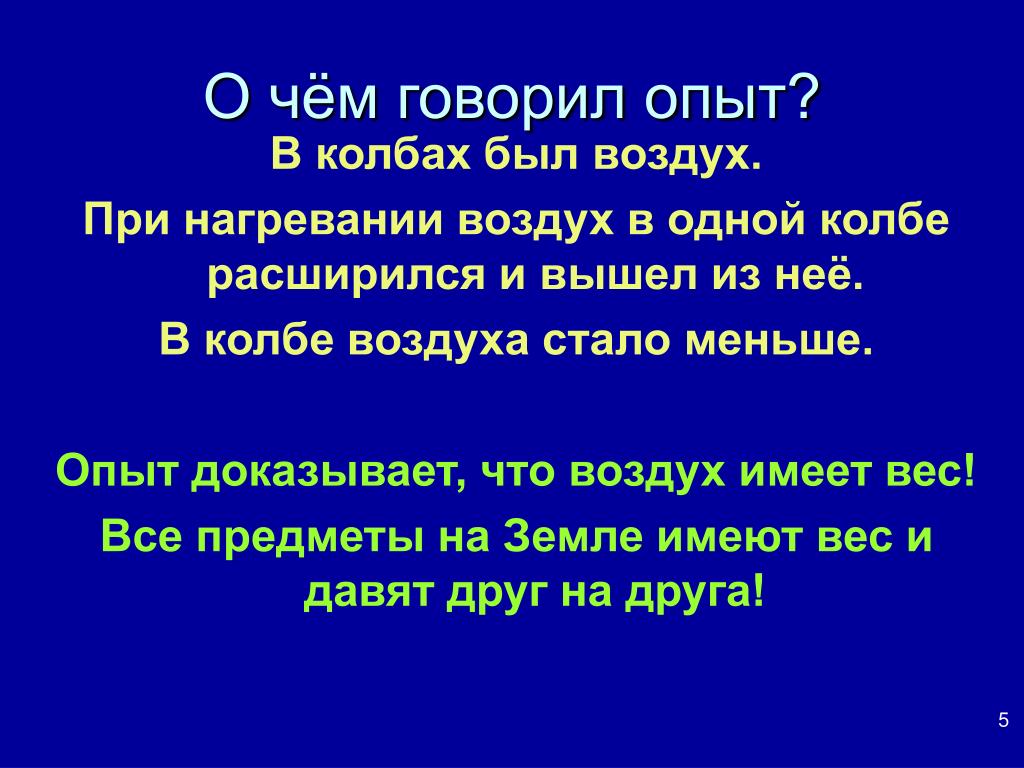 О чём говорил опыт?

В колбах был воздух.

При нагревании воздух в одной колбе расширился и вышел из неё.

В колбе воздуха стало меньше.

Опыт доказывает, что воздух имеет вес!

Все предметы на Земле имеют вес и давят друг на друга!

5